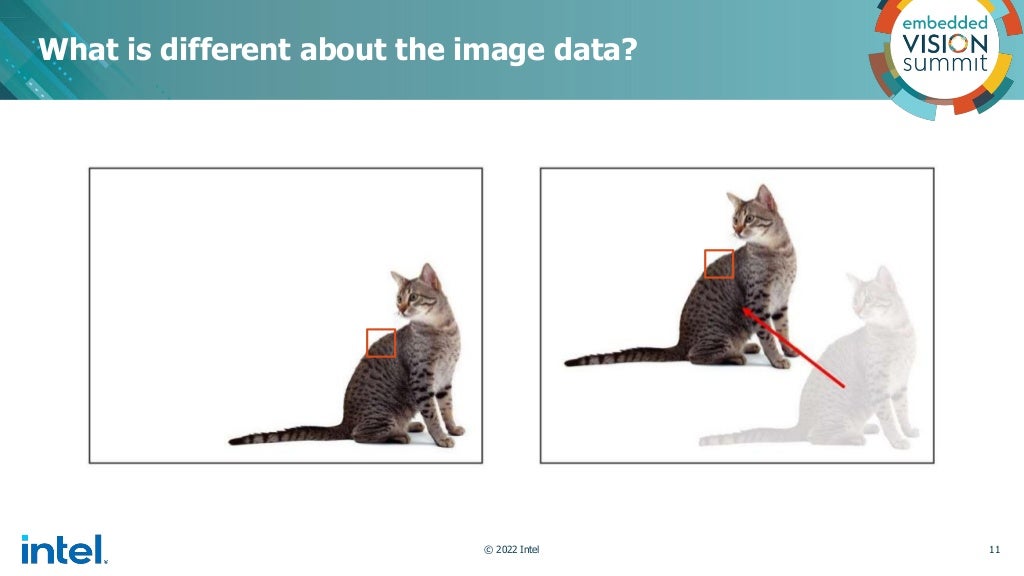 What is different about the image data?

embedded VISION summit

intel.

© 2022 Intel

11